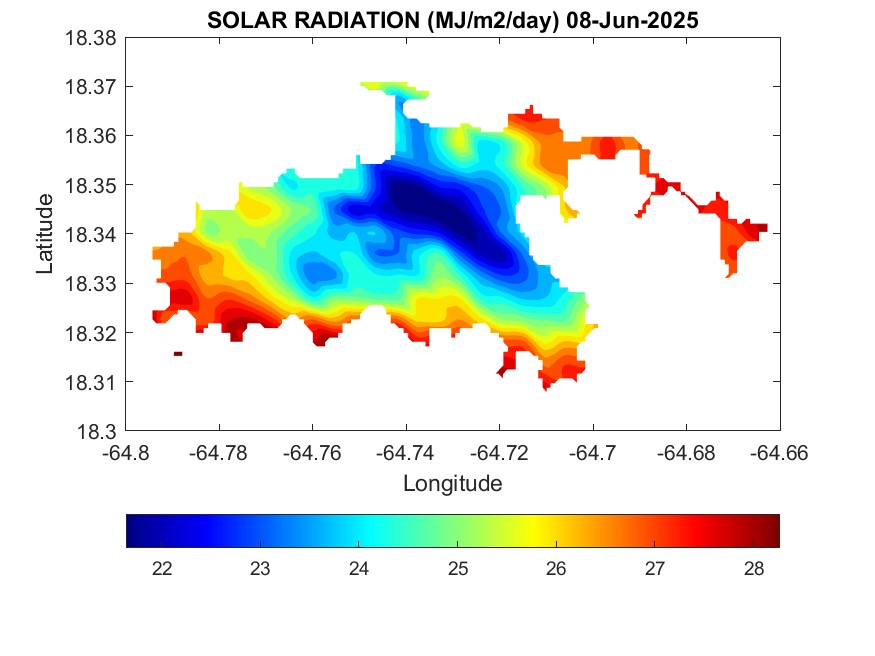 SOLAR RADIATION (MJ/m2/day) 08-Jun-2025

18.38
18.37
18.36
18.35
18.34
18.33
18.32
18.31
18.3

Latitude

-64.8
-64.78
-64.76
-64.74
-64.72
-64.7
-64.68
-64.66

Longitude

22
23
24
25
26
27
28